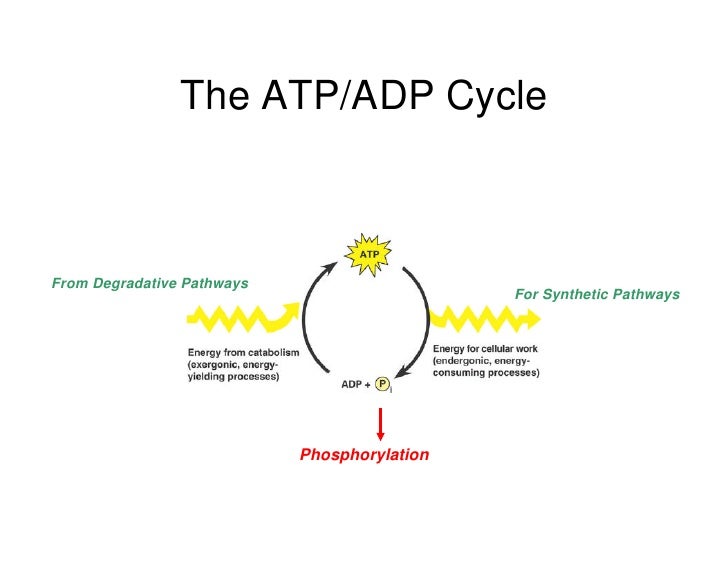 The ATP/ADP Cycle

ATP

From Degradative Pathways

For Synthetic Pathways

Energy from catabolism (exergonic, energy-yielding processes)

Energy for cellular work (endergonic, energy-consuming processes)

ADP + $P_i$

Phosphorylation